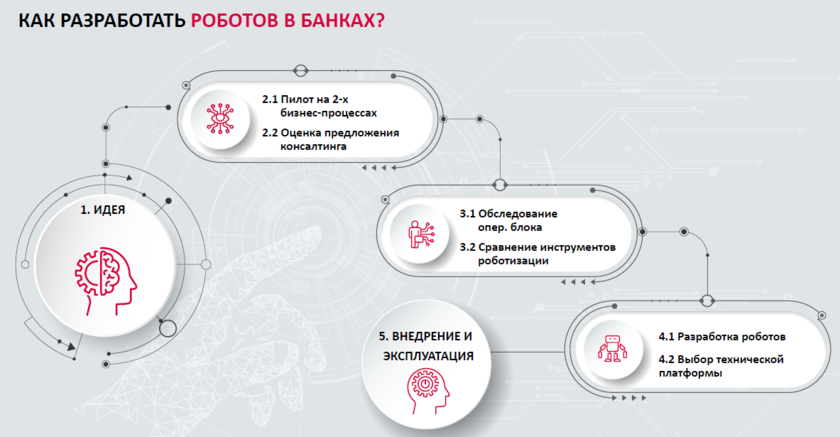 КАК РАЗРАБОТАТЬ РОБОТОВ В БАНКАХ?

1. ИДЕЯ

2.1 Пилот на 2-х бизнес-процессах

2.2 Оценка предложения консалтинга

3.1 Обследование опер. блока

3.2 Сравнение инструментов роботизации

4.1 Разработка роботов

4.2 Выбор технической платформы

5. ВНЕДРЕНИЕ И ЭКСПЛУАТАЦИЯ